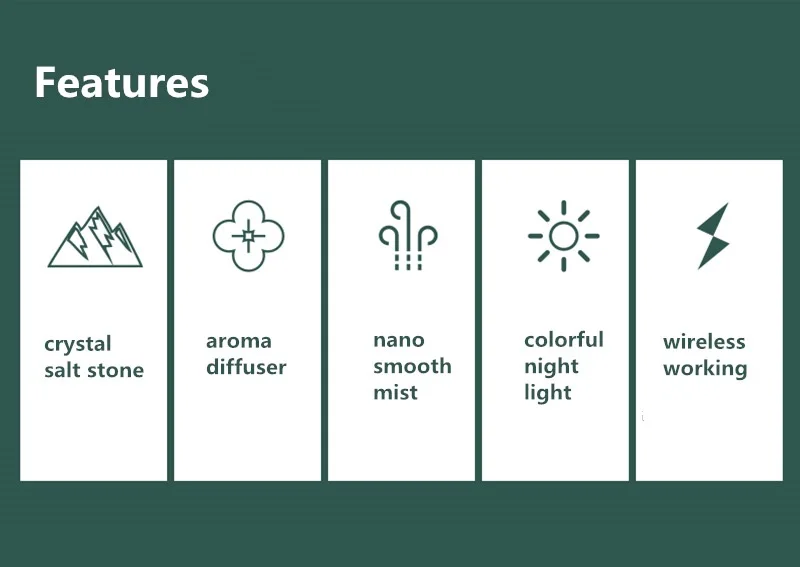 Features

crystal salt stone

aroma diffuser

nano smooth mist

colorful night light

wireless working